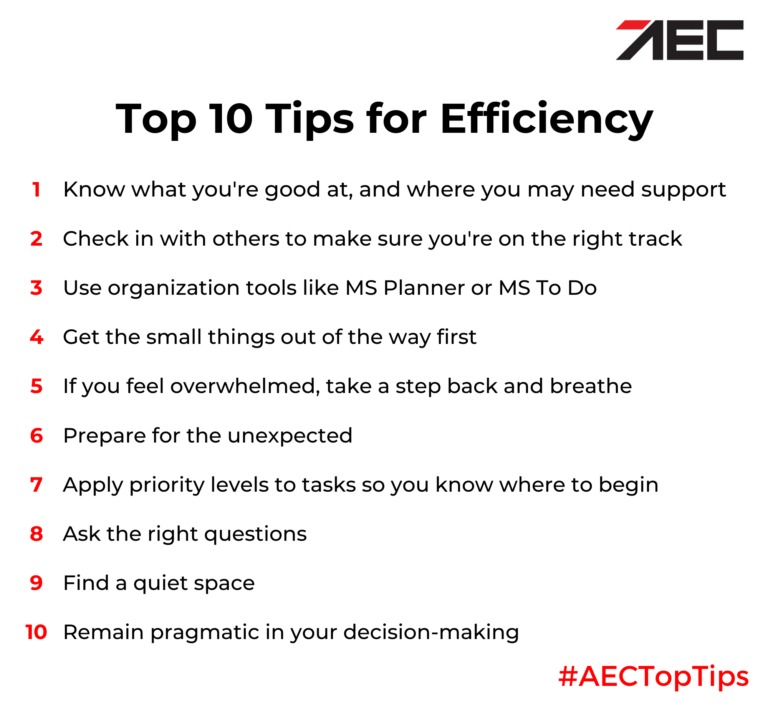 AEC

Top 10 Tips for Efficiency

1 Know what you're good at, and where you may need support

2 Check in with others to make sure you're on the right track

3 Use organization tools like MS Planner or MS To Do

4 Get the small things out of the way first

5 If you feel overwhelmed, take a step back and breathe

6 Prepare for the unexpected

7 Apply priority levels to tasks so you know where to begin

8 Ask the right questions

9 Find a quiet space

10 Remain pragmatic in your decision-making

#AECTopTips